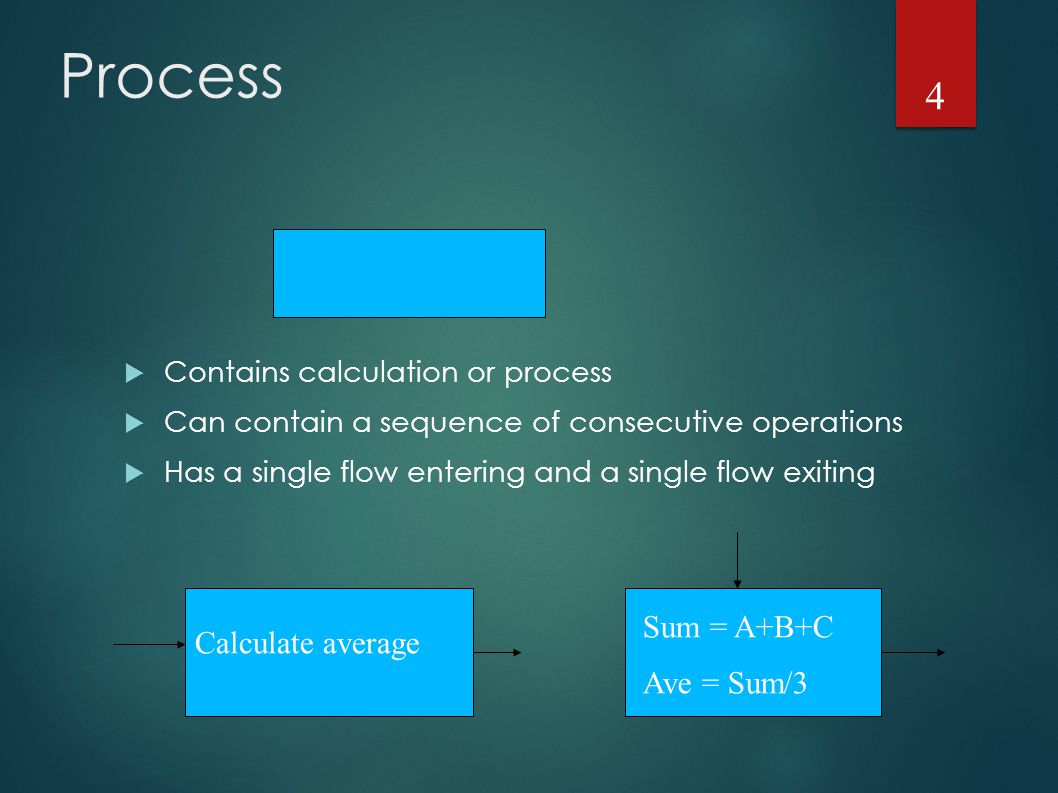 Process

4

Contains calculation or process

Can contain a sequence of consecutive operations

Has a single flow entering and a single flow exiting

Calculate average

Sum = A+B+C

Ave = Sum/3